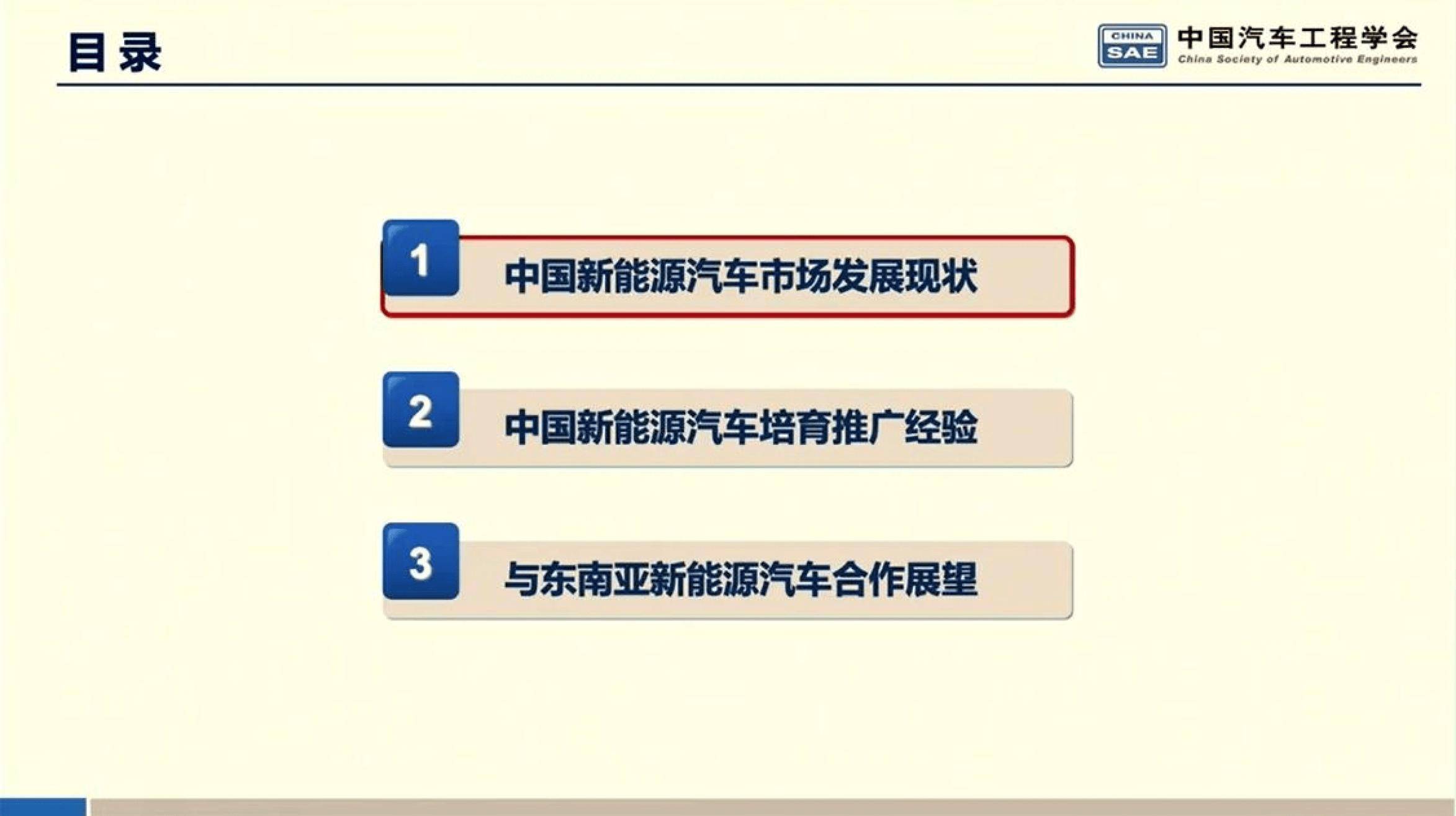 目录

CHINA SAE 中国汽车工程学会 China Society of Automotive Engineers

1 中国新能源汽车市场发展现状

2 中国新能源汽车培育推广经验

3 与东南亚新能源汽车合作展望